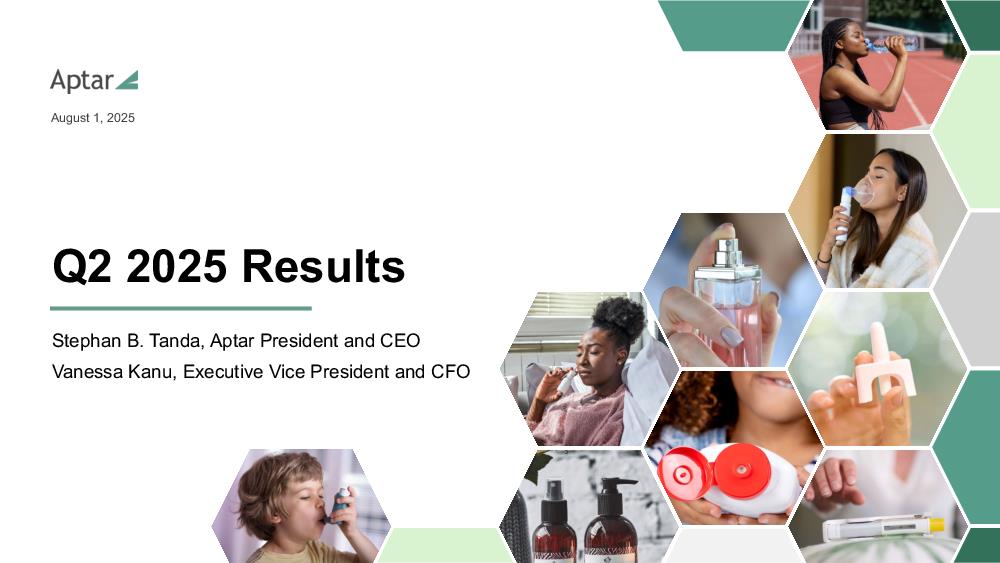 Aptar

August 1, 2025

Q2 2025 Results

Stephan B. Tanda, Aptar President and CEO
Vanessa Kanu, Executive Vice President and CFO